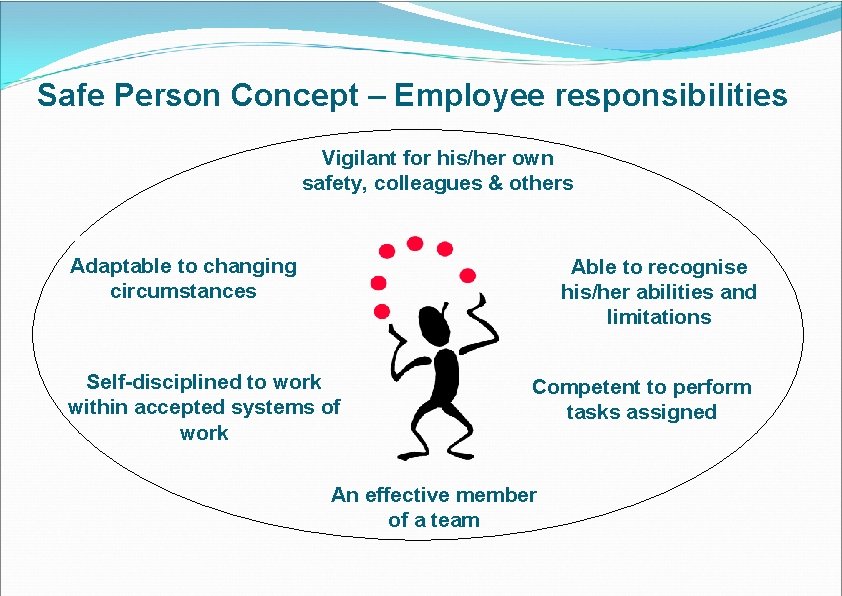 Safe Person Concept – Employee responsibilities

Vigilant for his/her own safety, colleagues & others

Adaptable to changing circumstances

Able to recognise his/her abilities and limitations

Self-disciplined to work within accepted systems of work

Competent to perform tasks assigned

An effective member of a team